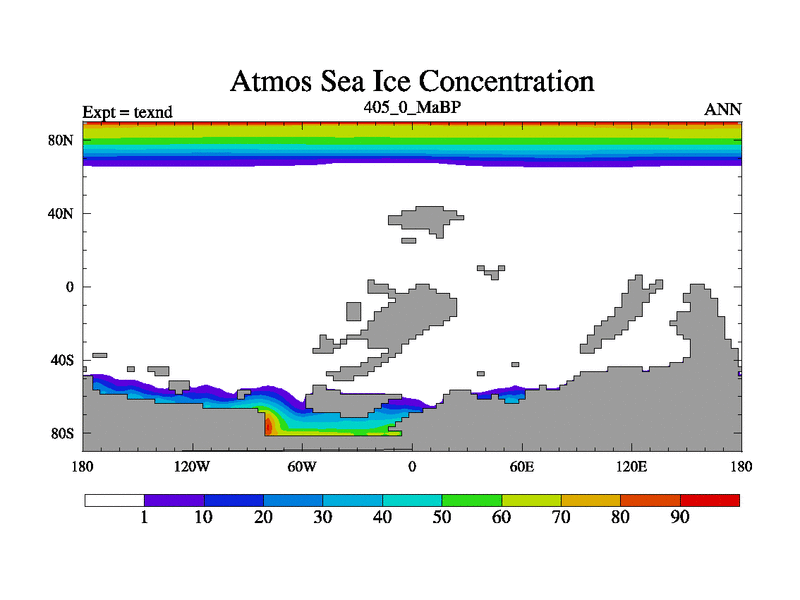 Atmos Sea Ice Concentration

Expt = texnd
405_0_MaBP
ANN

80N
40N
0
40S
80S

180
120W
60W
0
60E
120E
180

1
10
20
30
40
50
60
70
80
90